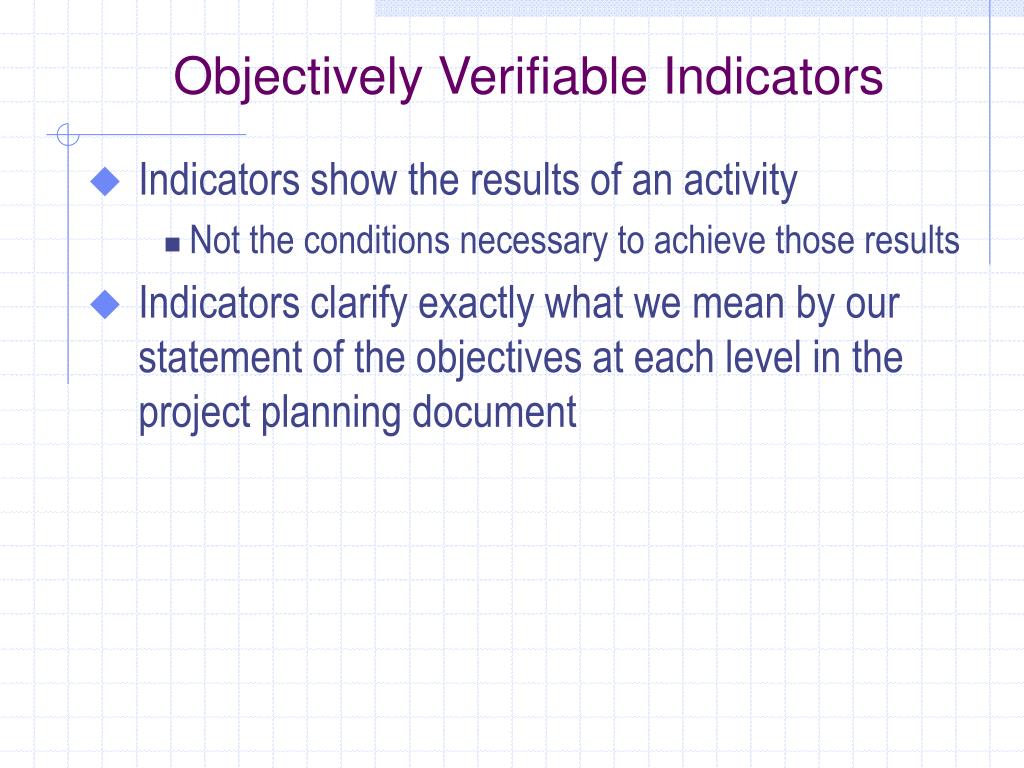 Objectively Verifiable Indicators

Indicators show the results of an activity

Not the conditions necessary to achieve those results

Indicators clarify exactly what we mean by our statement of the objectives at each level in the project planning document